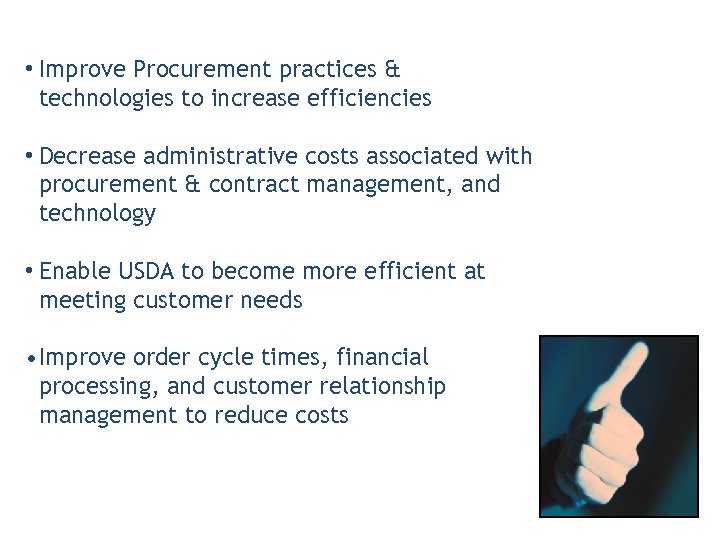 • Improve Procurement practices & technologies to increase efficiencies

• Decrease administrative costs associated with procurement & contract management, and technology

• Enable USDA to become more efficient at meeting customer needs

• Improve order cycle times, financial processing, and customer relationship management to reduce costs